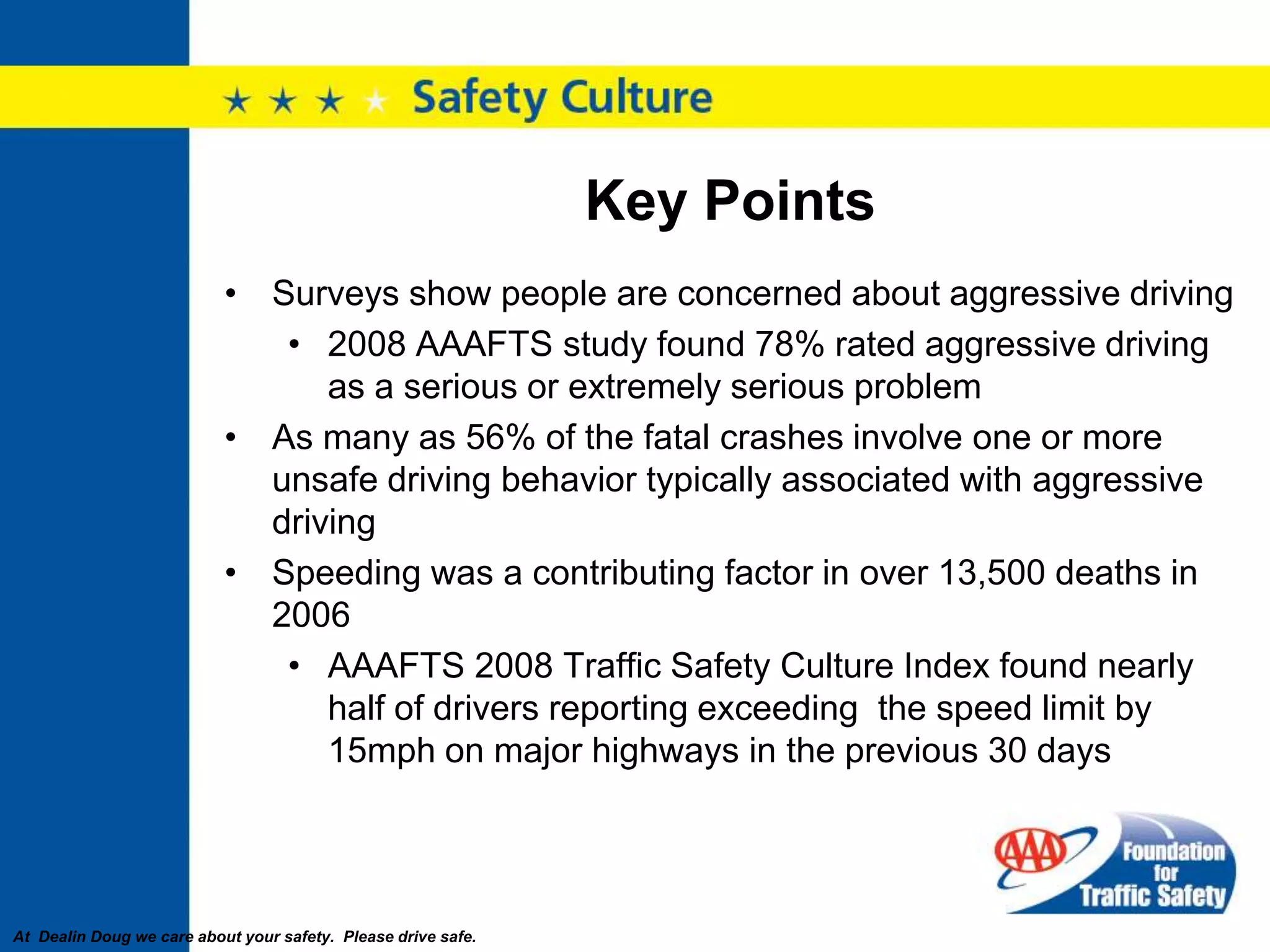 ★ ★ ★ ★ Safety Culture

Key Points

• Surveys show people are concerned about aggressive driving
  • 2008 AAAFTS study found 78% rated aggressive driving as a serious or extremely serious problem
• As many as 56% of the fatal crashes involve one or more unsafe driving behavior typically associated with aggressive driving
• Speeding was a contributing factor in over 13,500 deaths in 2006
  • AAAFTS 2008 Traffic Safety Culture Index found nearly half of drivers reporting exceeding the speed limit by 15mph on major highways in the previous 30 days

AAA Foundation for Traffic Safety

At Dealin Doug we care about your safety. Please drive safe.